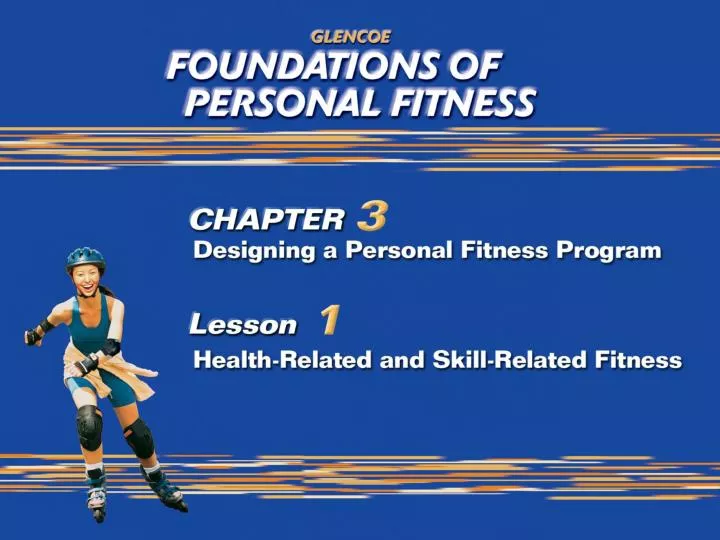 GLENCOE
FOUNDATIONS OF PERSONAL FITNESS

CHAPTER 3
Designing a Personal Fitness Program

Lesson 1
Health-Related and Skill-Related Fitness